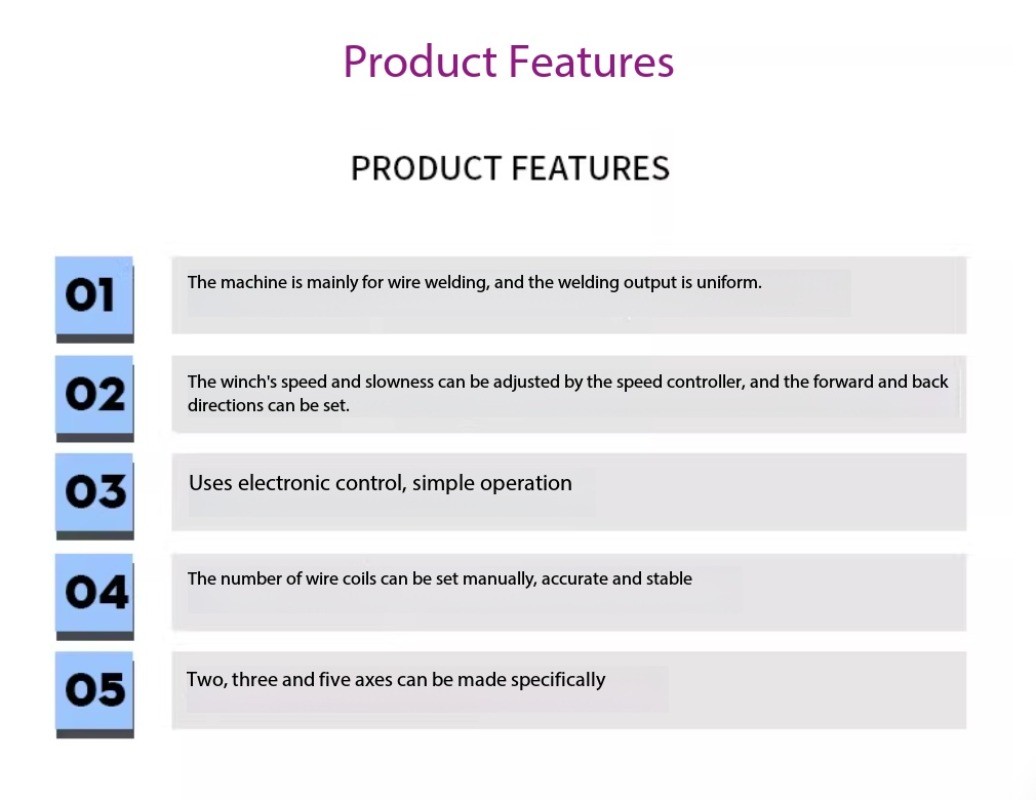 Product Features

PRODUCT FEATURES

01

The machine is mainly for wire welding, and the welding output is uniform.

02

The winch's speed and slowness can be adjusted by the speed controller, and the forward and back directions can be set.

03

Uses electronic control, simple operation

04

The number of wire coils can be set manually, accurate and stable

05

Two, three and five axes can be made specifically